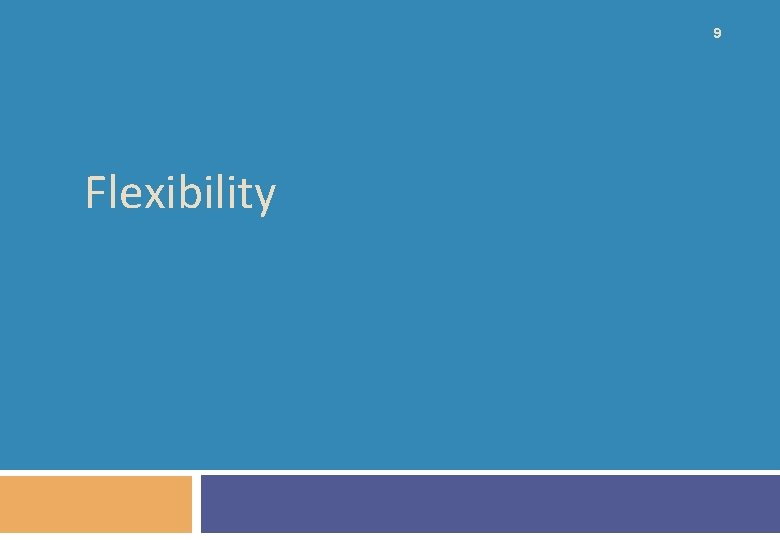 9

Flexibility